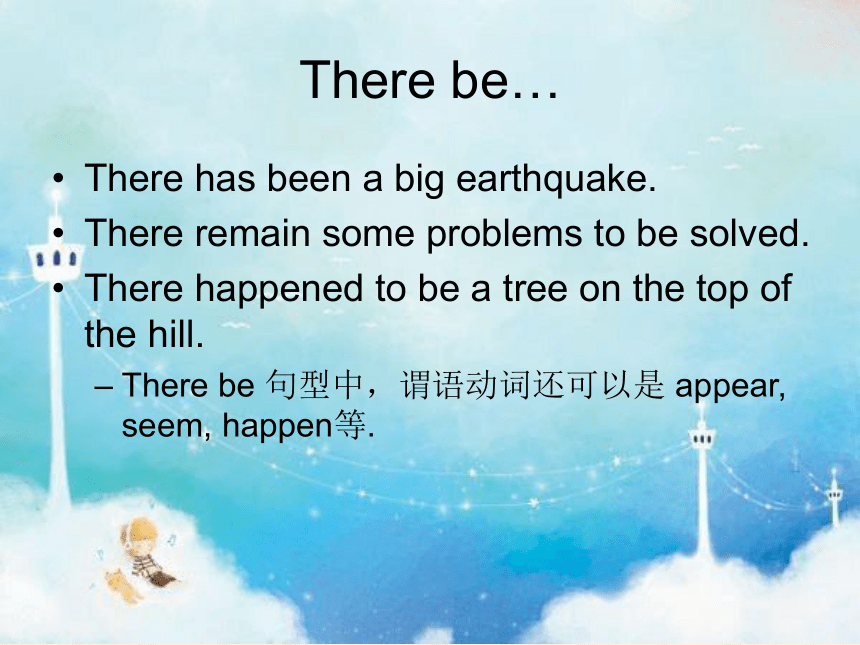 There be…

• There has been a big earthquake.
• There remain some problems to be solved.
• There happened to be a tree on the top of the hill.
– There be 句型中，谓语动词还可以是 appear, seem, happen等.